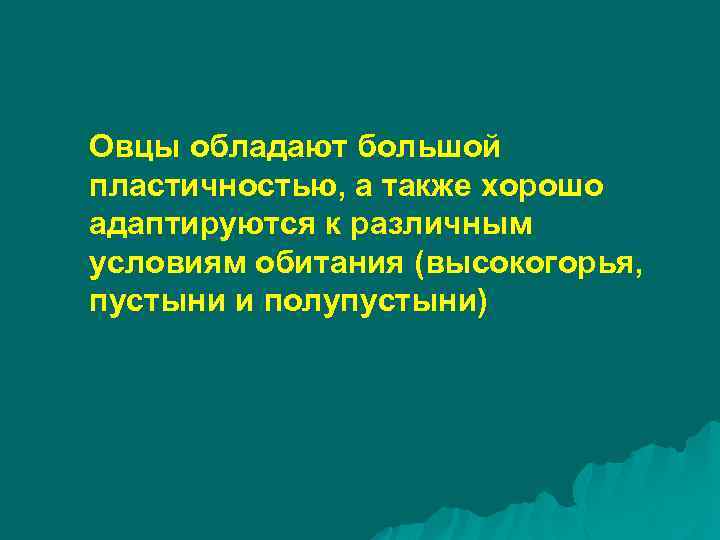 Овцы обладают большой пластичностью, а также хорошо адаптируются к различным условиям обитания (высокогорья, пустыни и полупустыни)